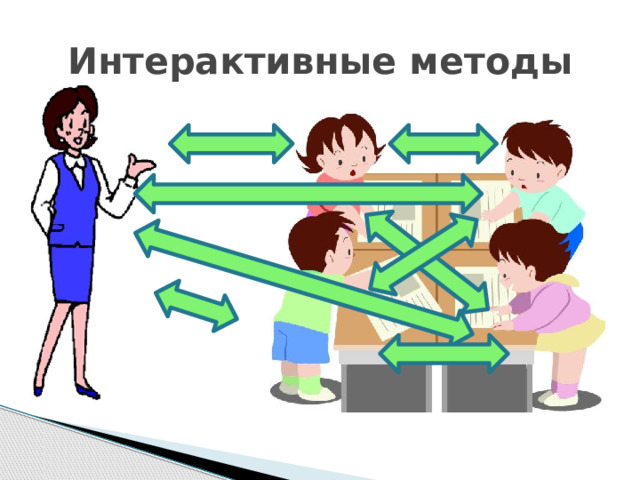 Интерактивные методы